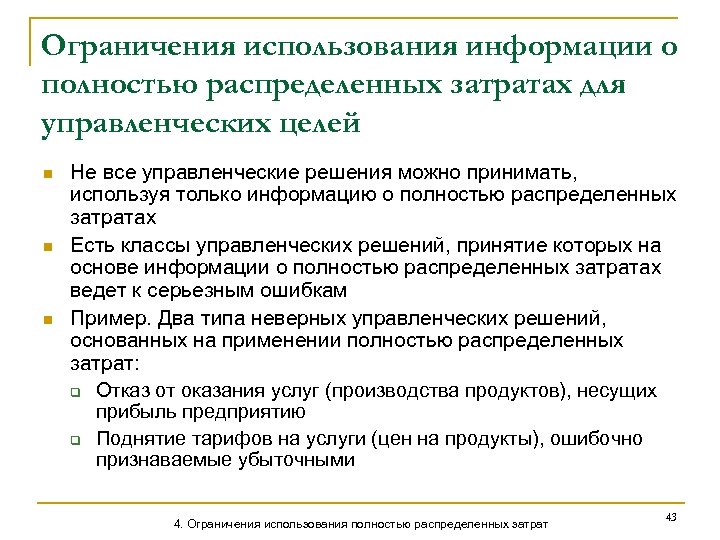 Ограничения использования информации о полностью распределенных затратах для управленческих целей

Не все управленческие решения можно принимать, используя только информацию о полностью распределенных затратах

Есть классы управленческих решений, принятие которых на основе информации о полностью распределенных затратах ведет к серьезным ошибкам

Пример. Два типа неверных управленческих решений, основанных на применении полностью распределенных затрат:

Отказ от оказания услуг (производства продуктов), несущих прибыль предприятию

Поднятие тарифов на услуги (цен на продукты), ошибочно признаваемые убыточными

4. Ограничения использования полностью распределенных затрат

43